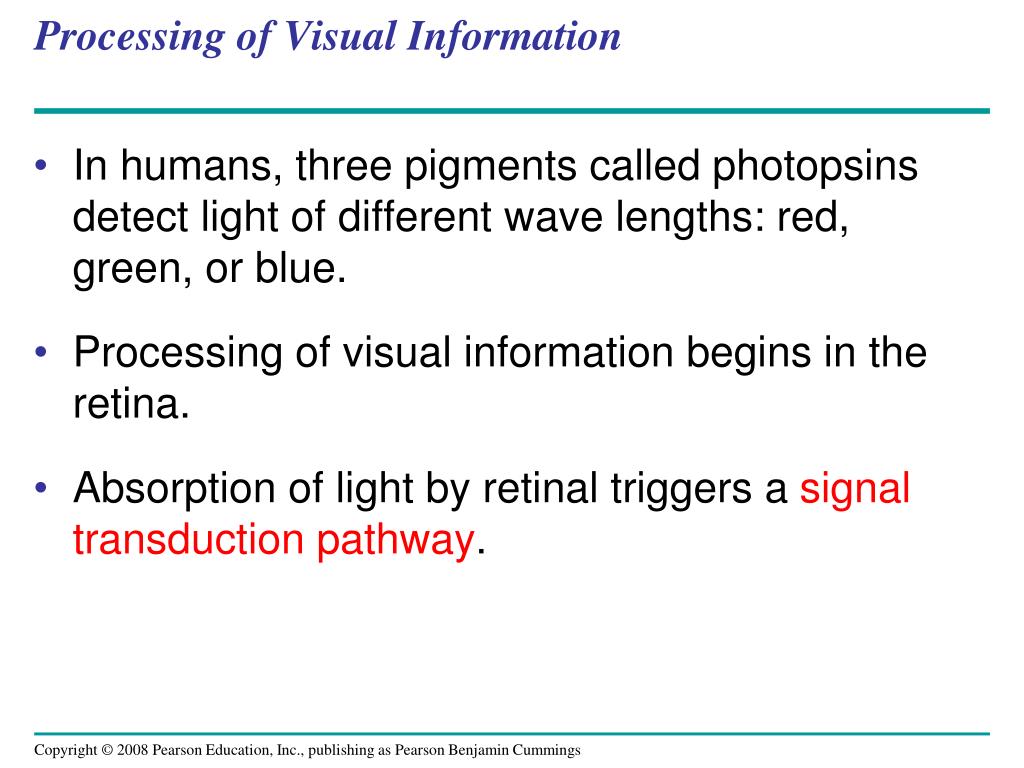 Processing of Visual Information

• In humans, three pigments called photopsins detect light of different wave lengths: red, green, or blue.

• Processing of visual information begins in the retina.

• Absorption of light by retinal triggers a signal transduction pathway.

Copyright © 2008 Pearson Education, Inc., publishing as Pearson Benjamin Cummings